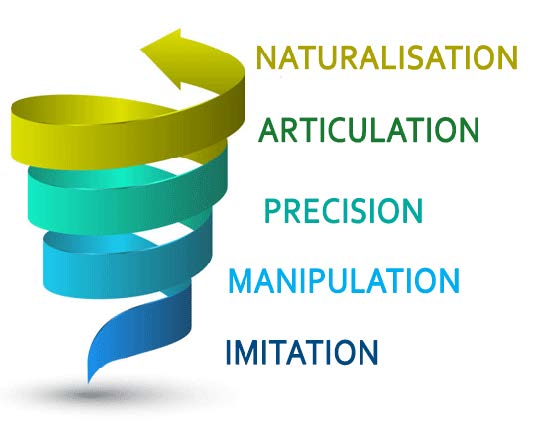 NATURALISATION

ARTICULATION

PRECISION

MANIPULATION

IMITATION